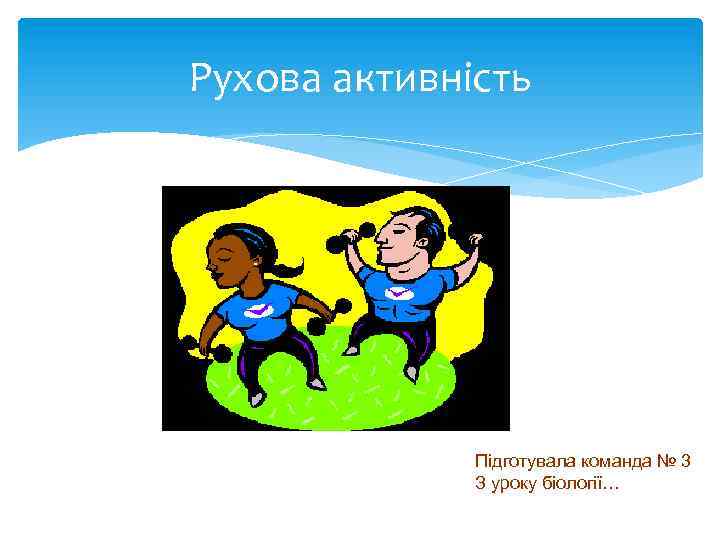 Рухова активність

Підготувала команда № 3
З уроку біології…